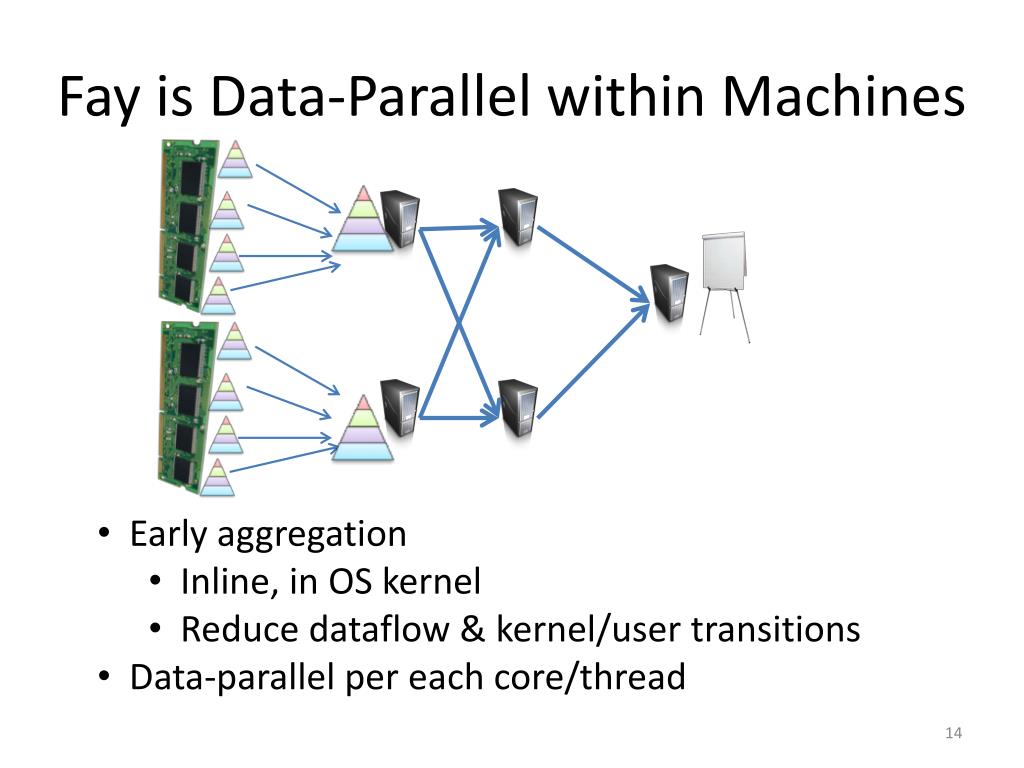 Fay is Data-Parallel within Machines

• Early aggregation
  • Inline, in OS kernel
  • Reduce dataflow & kernel/user transitions
• Data-parallel per each core/thread

14